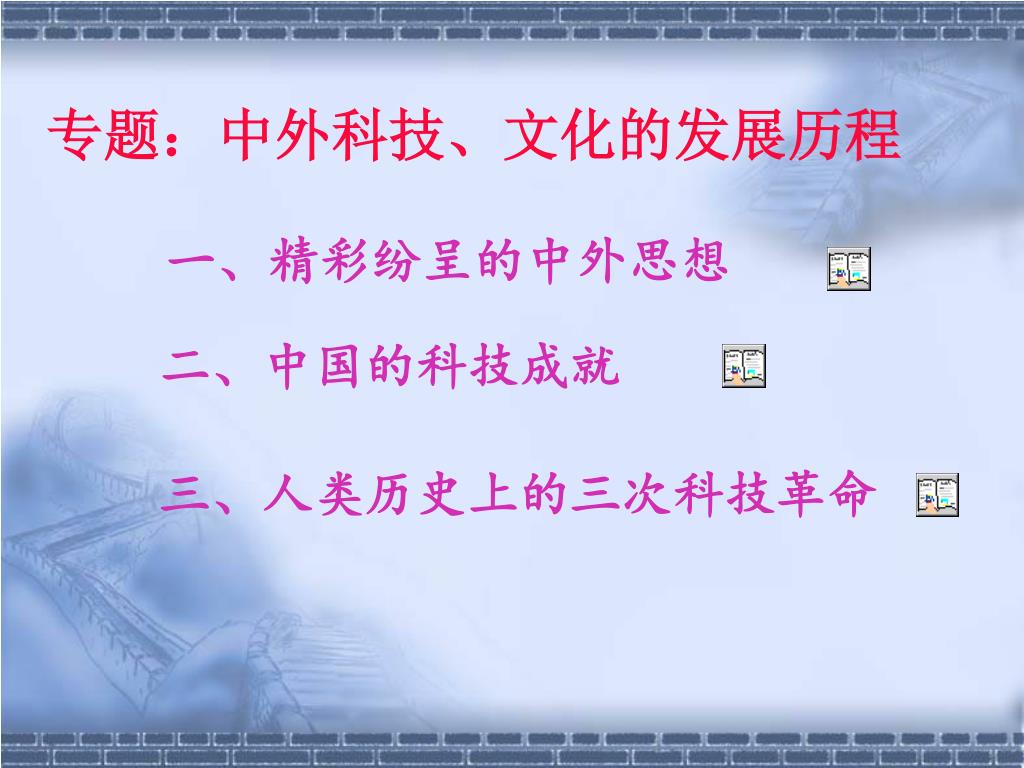 专题：中外科技、文化的发展历程

一、精彩纷呈的中外思想

二、中国的科技成就

三、人类历史上的三次科技革命